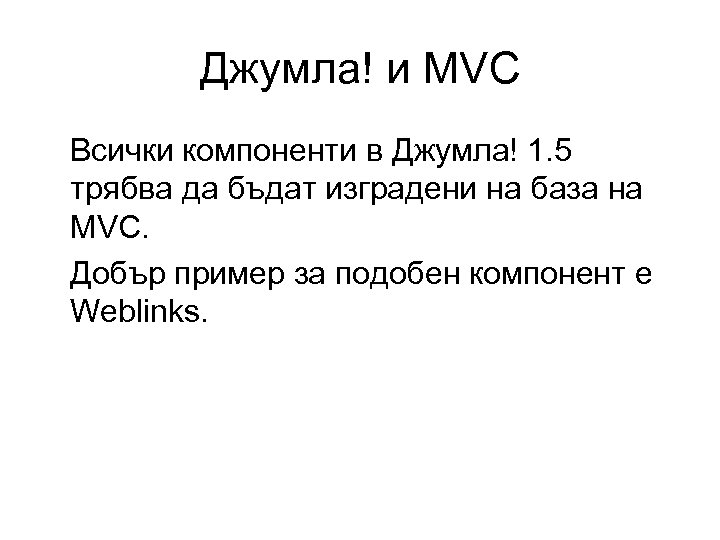 Джумла! и MVC

Всички компоненти в Джумла! 1.5 трябва да бъдат изградени на база на MVC.

Добър пример за подобен компонент е Weblinks.